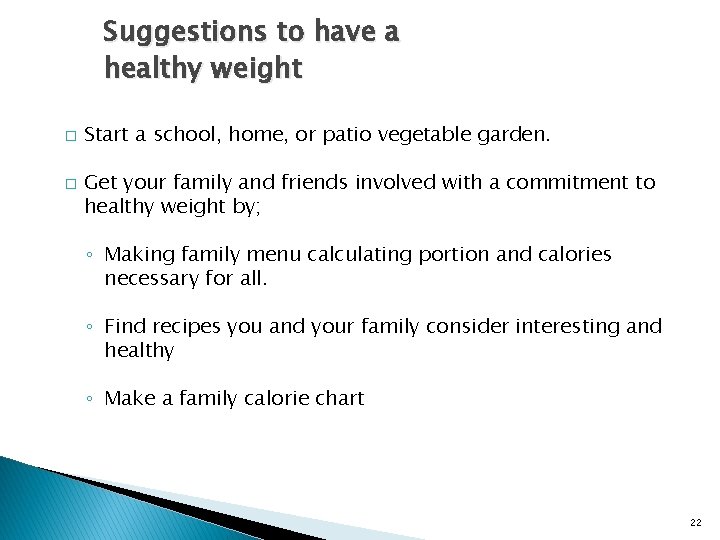 Suggestions to have a healthy weight

□ Start a school, home, or patio vegetable garden.

□ Get your family and friends involved with a commitment to healthy weight by;

◦ Making family menu calculating portion and calories necessary for all.

◦ Find recipes you and your family consider interesting and healthy

◦ Make a family calorie chart

22